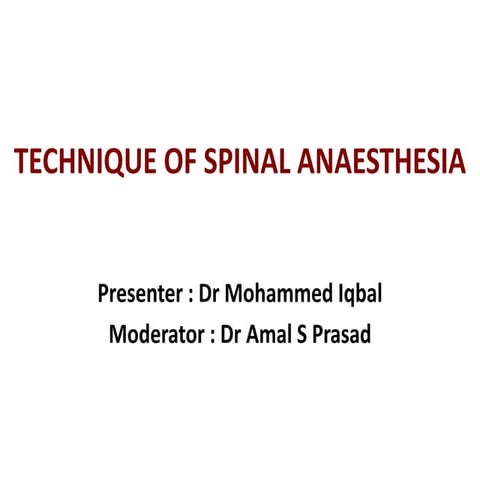 TECHNIQUE OF SPINAL ANAESTHESIA

Presenter : Dr Mohammed Iqbal

Moderator : Dr Amal S Prasad